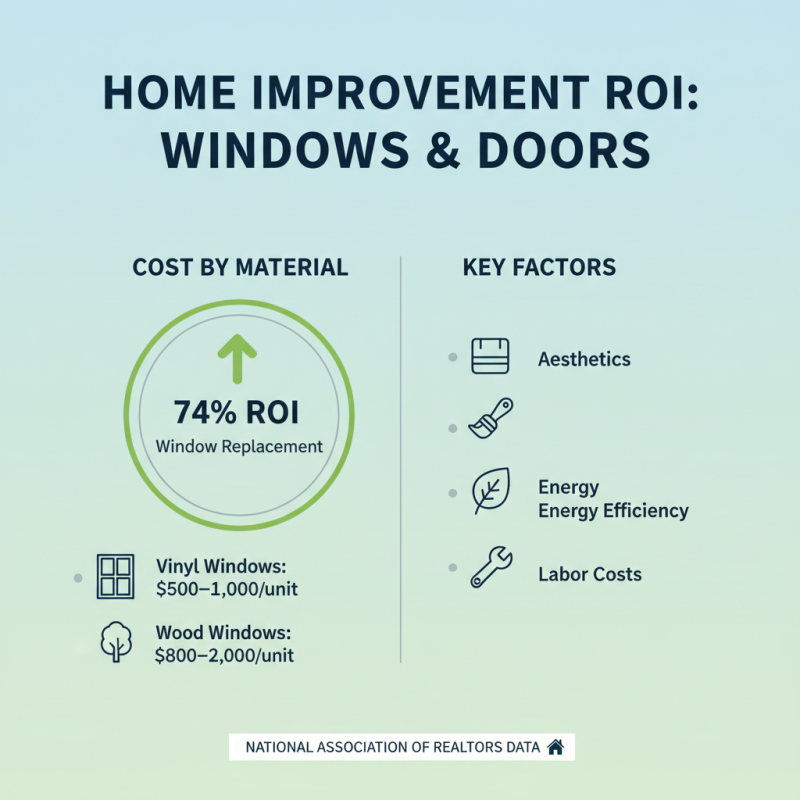 HOME IMPROVEMENT ROI: WINDOWS & DOORS

COST BY MATERIAL

74% ROI
Window Replacement

Vinyl Windows: $500–1,000/unit

Wood Windows: $800–2,000/unit

KEY FACTORS

Aesthetics

Energy
Energy Efficiency

Labor Costs

NATIONAL ASSOCIATION OF REALTORS DATA